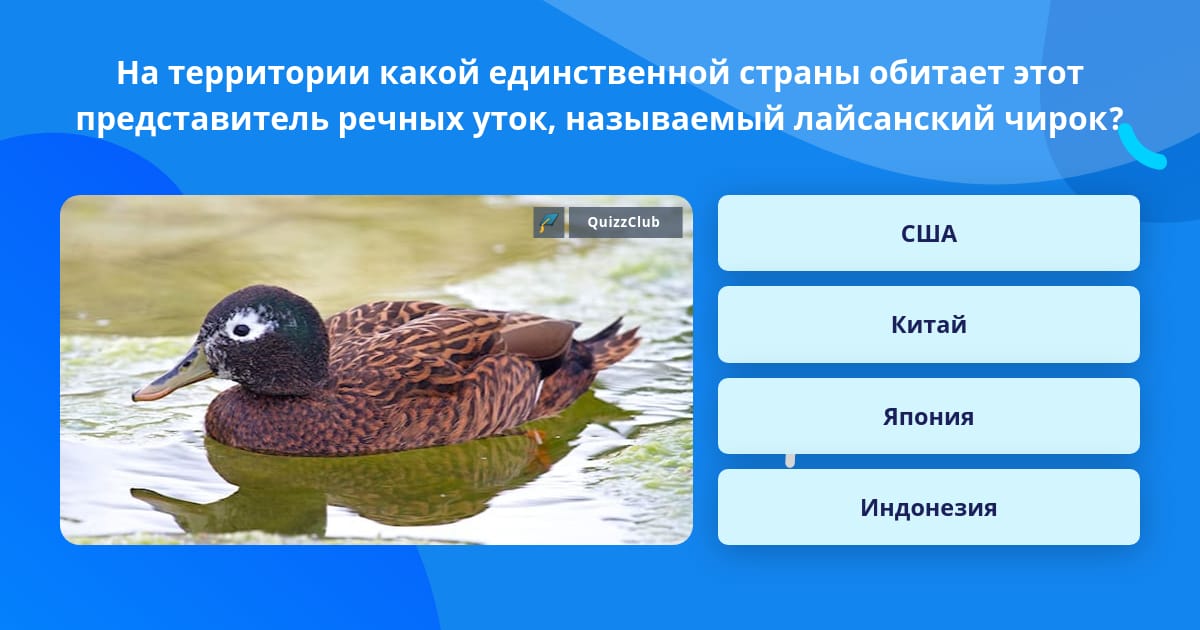 На территории какой единственной страны обитает этот представитель речных уток, называемый лайсанский чирок?

QuizzClub

США

Китай

Япония

Индонезия